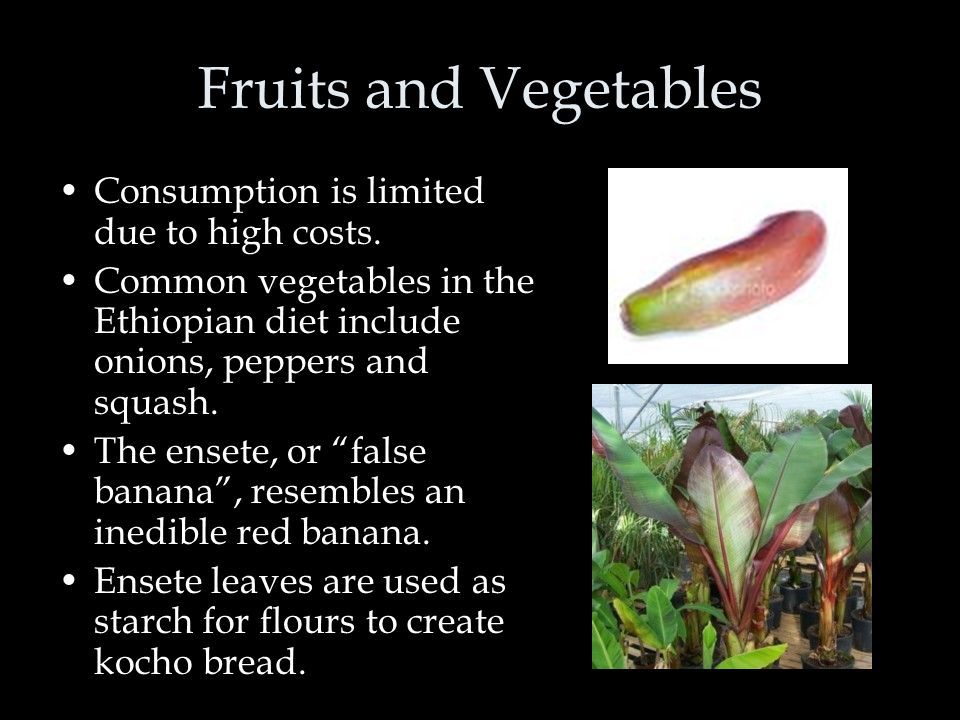 Fruits and Vegetables

• Consumption is limited due to high costs.
• Common vegetables in the Ethiopian diet include onions, peppers and squash.
• The ensete, or “false banana”, resembles an inedible red banana.
• Ensete leaves are used as starch for flours to create kocho bread.

iStockphoto